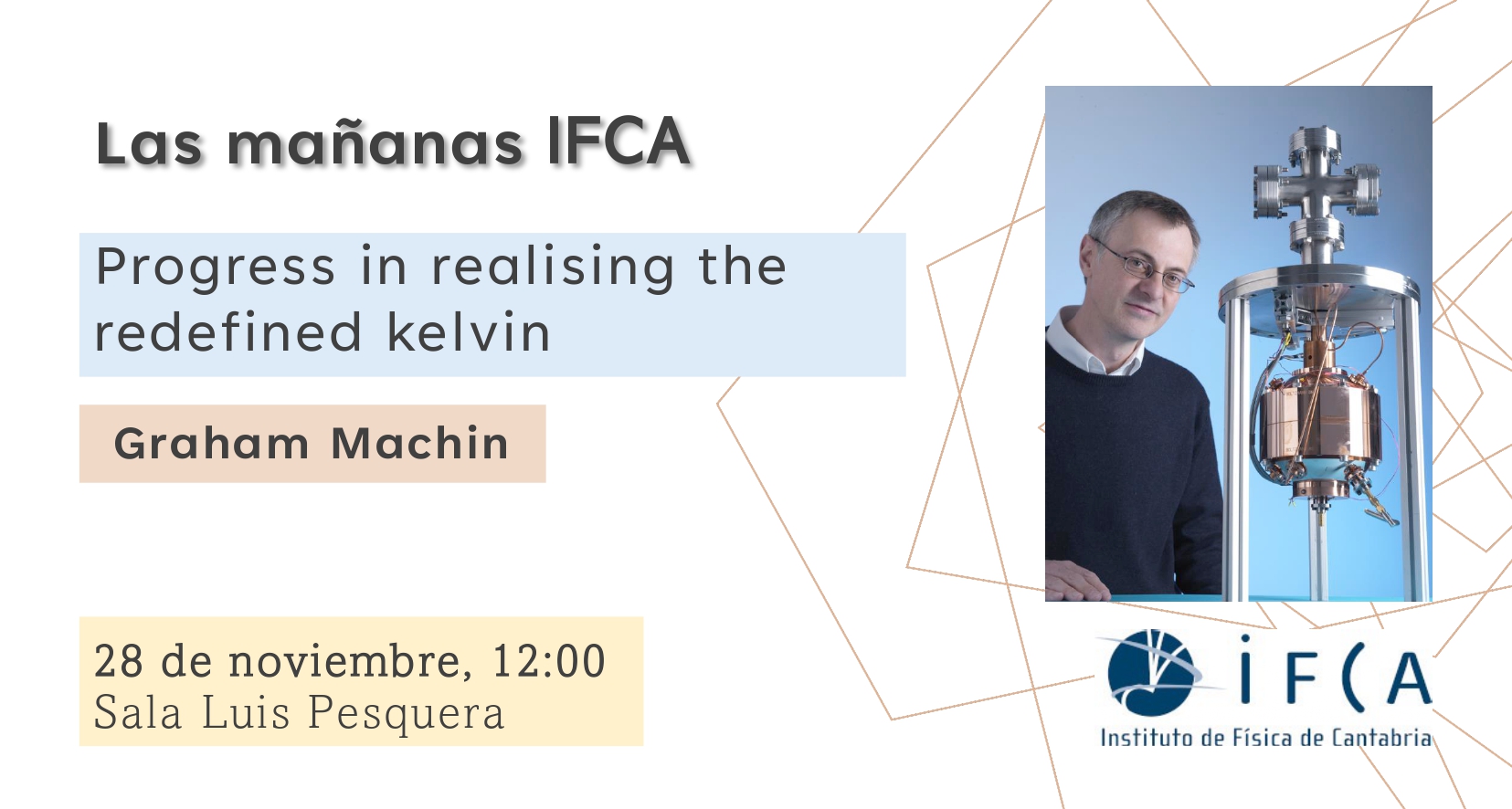 Las mañanas IFCA

Progress in realising the redefined kelvin

Graham Machin

28 de noviembre, 12:00
Sala Luis Pesquera

IFCA
Instituto de Física de Cantabria